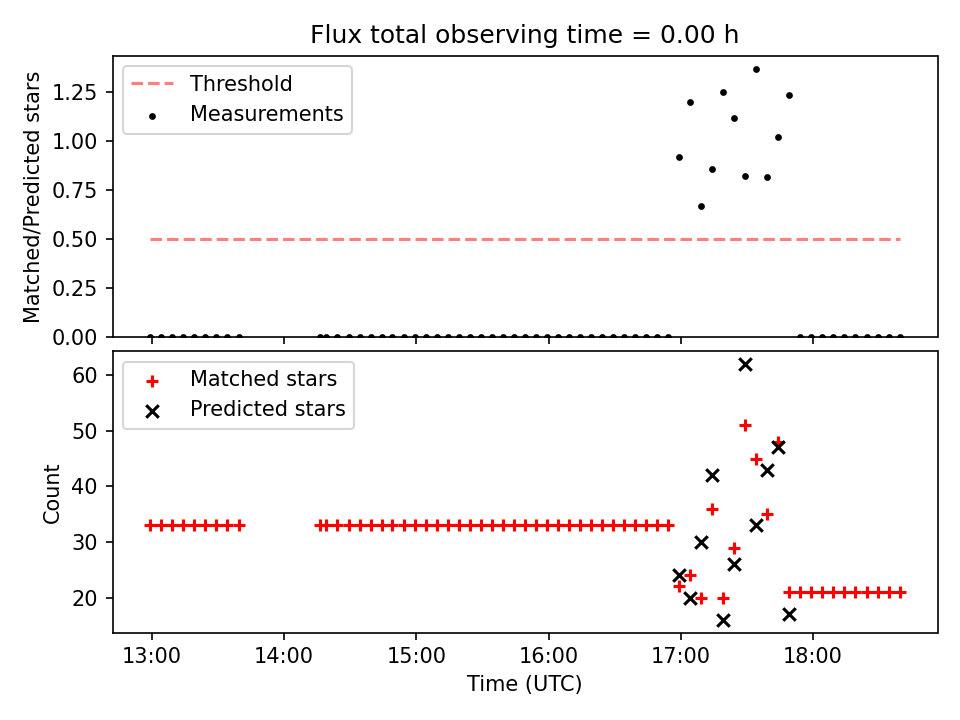 Flux total observing time = 0.00 h

Threshold
Measurements

Matched/Predicted stars

1.25
1.00
0.75
0.50
0.25
0.00

Matched stars
Predicted stars

Count

60
50
40
30
20

13:00
14:00
15:00
16:00
17:00
18:00

Time (UTC)